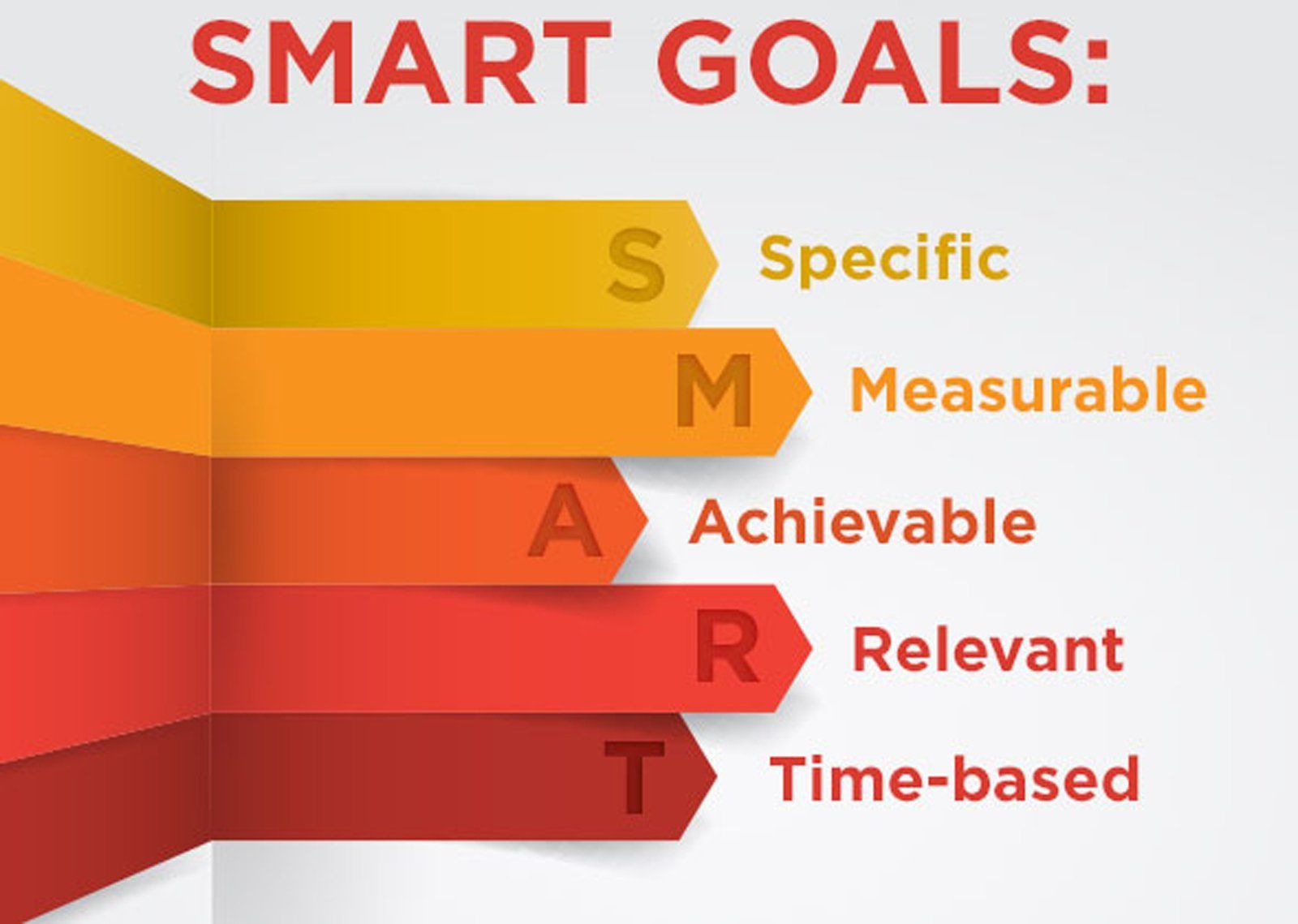 SMART GOALS:

S Specific

M Measurable

A Achievable

R Relevant

T Time-based